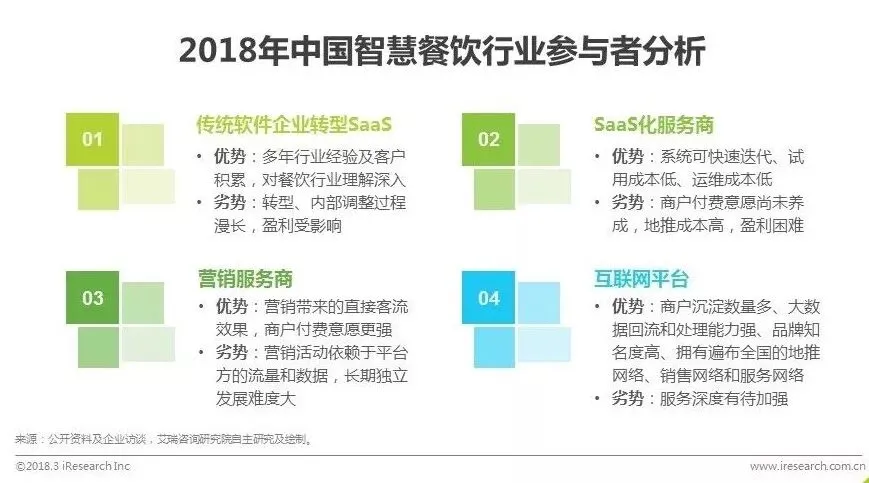 2018年中国智慧餐饮行业参与者分析

01

传统软件企业转型SaaS

• 优势：多年行业经验及客户积累，对餐饮行业理解深入
• 劣势：转型、内部调整过程漫长，盈利受影响

02

SaaS化服务商

• 优势：系统可快速迭代、试用成本低、运维成本低
• 劣势：商户付费意愿尚未养成，地推成本高，盈利困难

03

营销服务商

• 优势：营销带来的直接客流效果，商户付费意愿更强
• 劣势：营销活动依赖于平台方的流量和数据，长期独立发展难度大

04

互联网平台

• 优势：商户沉淀数量多、大数据回流和处理能力强、品牌知名度高、拥有遍布全国的地推网络、销售网络和服务网络
• 劣势：服务深度有待加强

来源：公开资料及企业访谈，艾瑞咨询研究院自主研究及绘制。

©2018.3 iResearch Inc

www.iresearch.com.cn